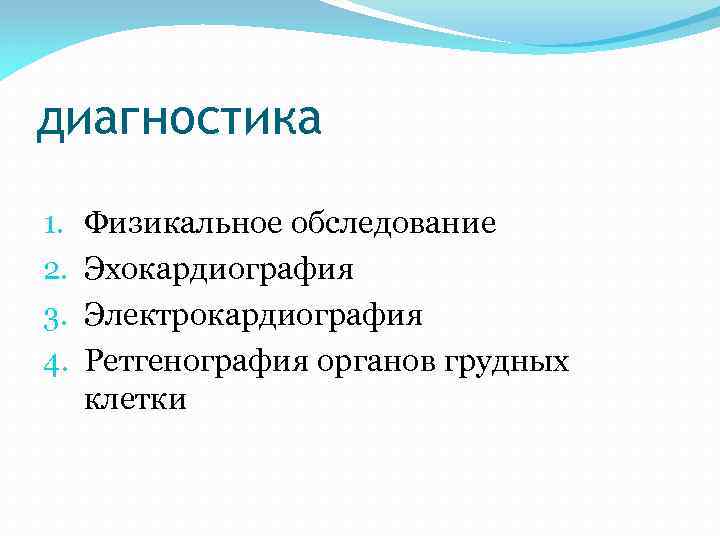 диагностика

1. Физикальное обследование
2. Эхокардиография
3. Электрокардиография
4. Ретгенография органов грудных клетки